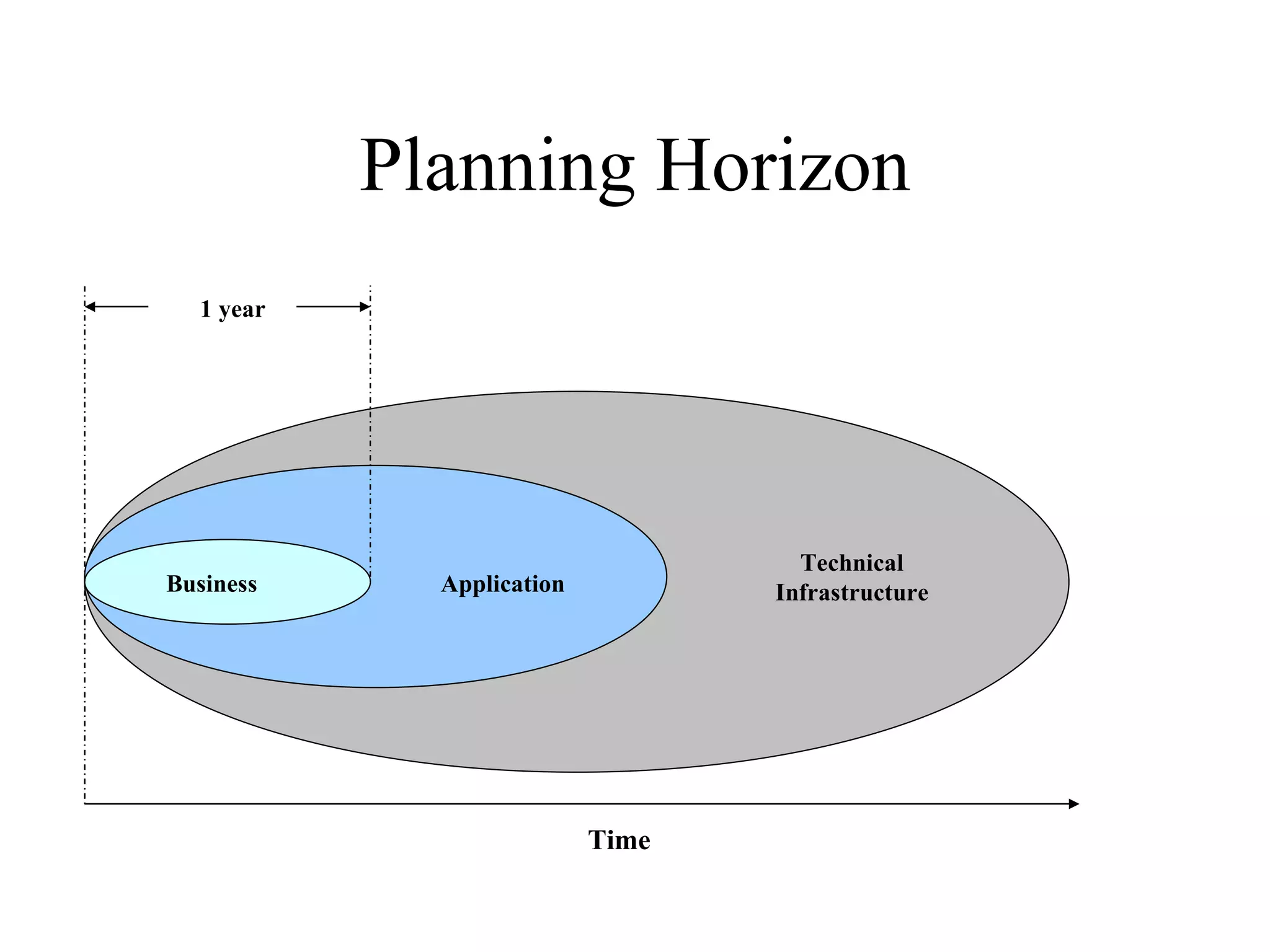 Planning Horizon

1 year

Business

Application

Technical Infrastructure

Time